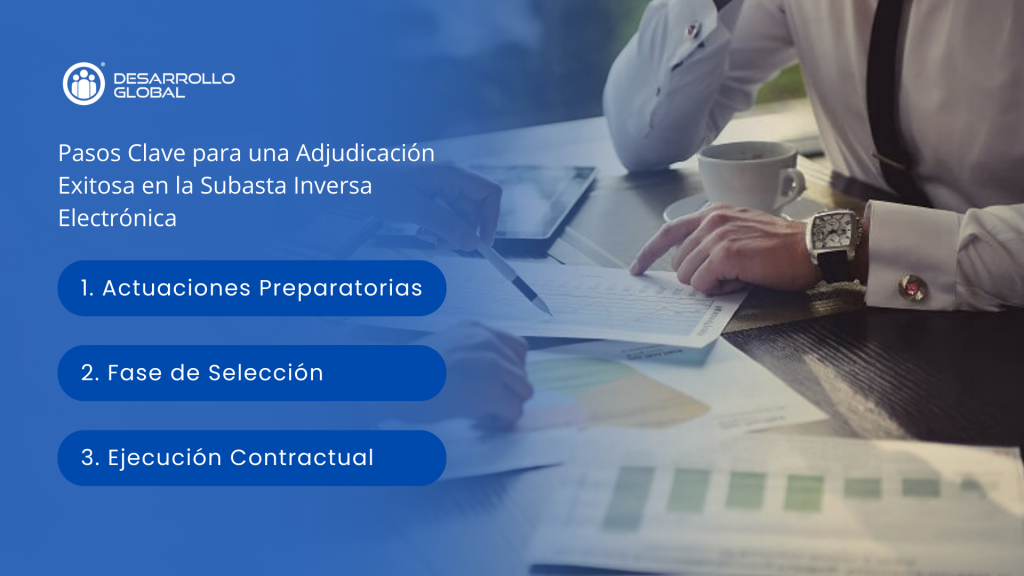 DESARROLLO GLOBAL

Pasos Clave para una Adjudicación Exitosa en la Subasta Inversa Electrónica

1. Actuaciones Preparatorias

2. Fase de Selección

3. Ejecución Contractual